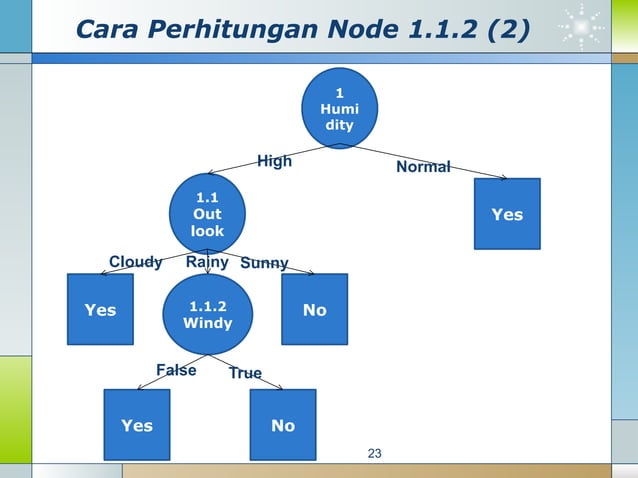 Cara Perhitungan Node 1.1.2 (2)

1
Humi
dity

High

Normal

1.1
Out
look

Yes

Cloudy

Rainy

Sunny

Yes

1.1.2
Windy

No

False

True

Yes

No

23